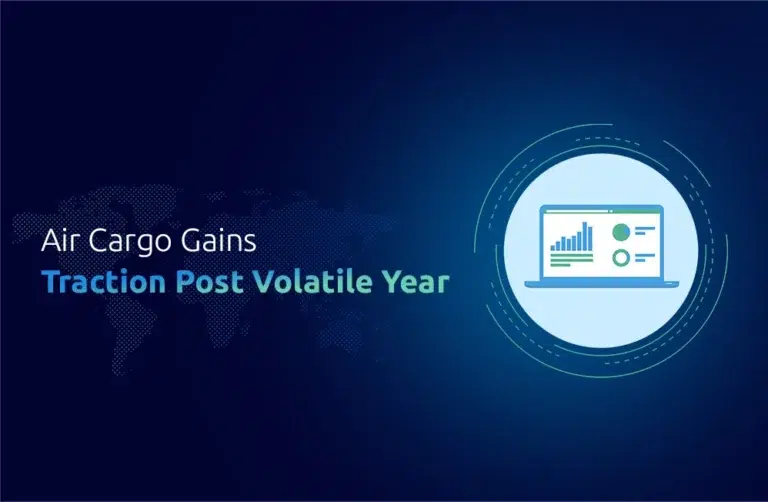 Air Cargo Gains
Traction Post Volatile Year